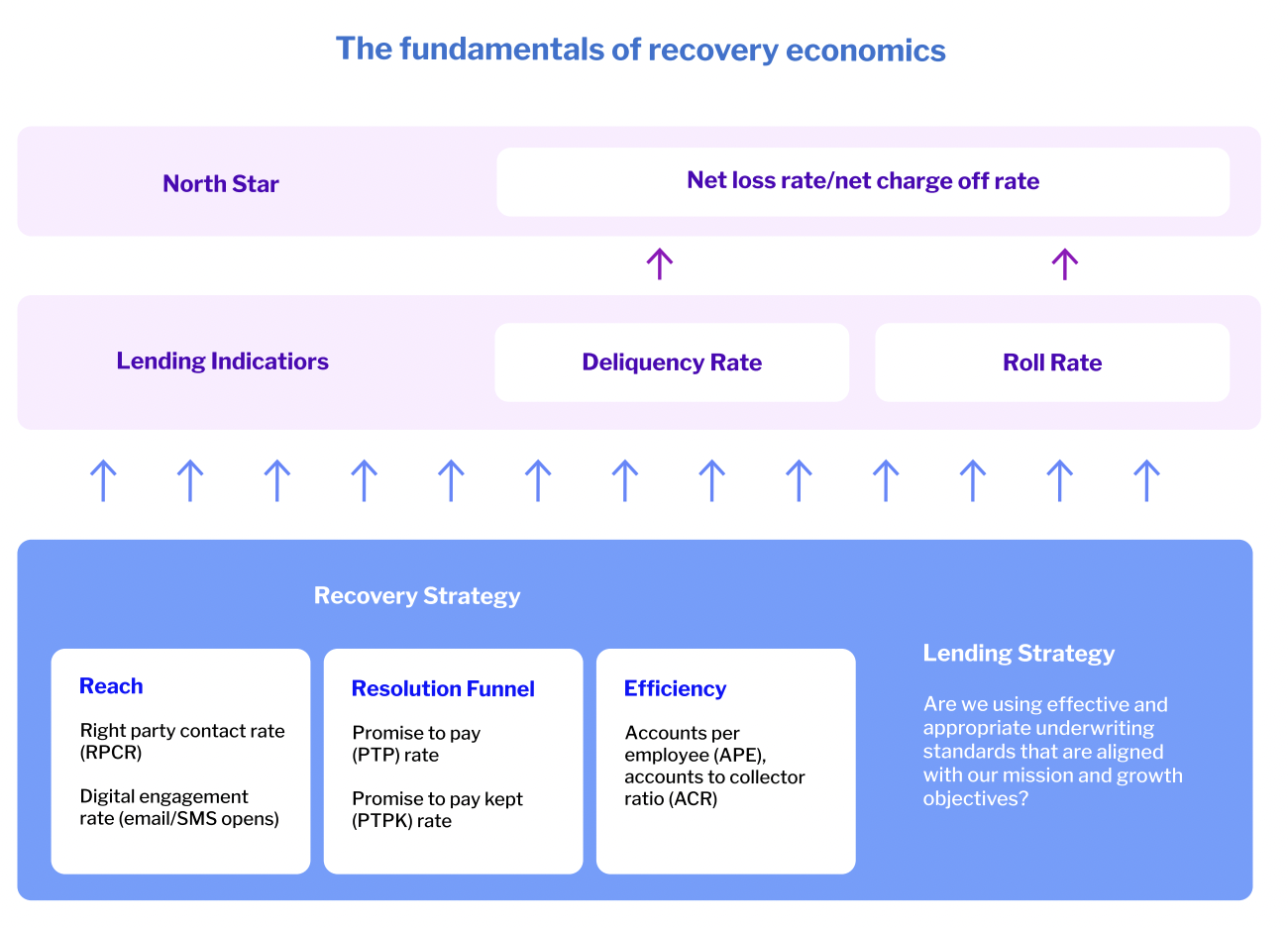 The fundamentals of recovery economics

North Star

Net loss rate/net charge off rate

Lending Indicatiors

Deliquency Rate

Roll Rate

Recovery Strategy

Reach

Right party contact rate (RPCR)

Digital engagement rate (email/SMS opens)

Resolution Funnel

Promise to pay (PTP) rate

Promise to pay kept (PTPK) rate

Efficiency

Accounts per employee (APE), accounts to collector ratio (ACR)

Lending Strategy

Are we using effective and appropriate underwriting standards that are aligned with our mission and growth objectives?